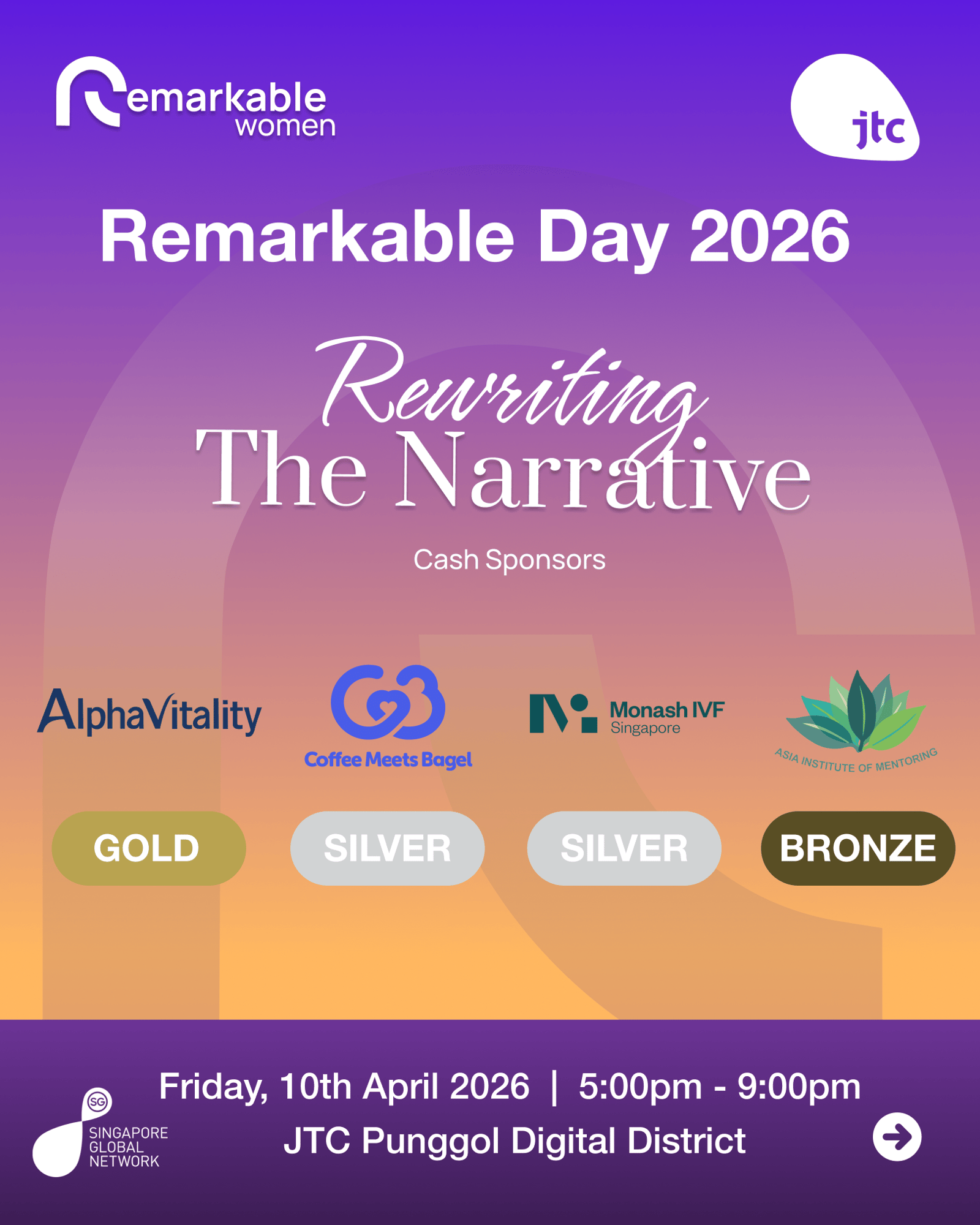 Remarkable women

jtc

Remarkable Day 2026

Rewriting The Narrative

Cash Sponsors

AlphaVitality

Coffee Meets Bagel

Monash IVF Singapore

ASIA INSTITUTE OF MENTORING

GOLD

SILVER

SILVER

BRONZE

SG SINGAPORE GLOBAL NETWORK

Friday, 10th April 2026 | 5:00pm - 9:00pm
JTC Punggol Digital District